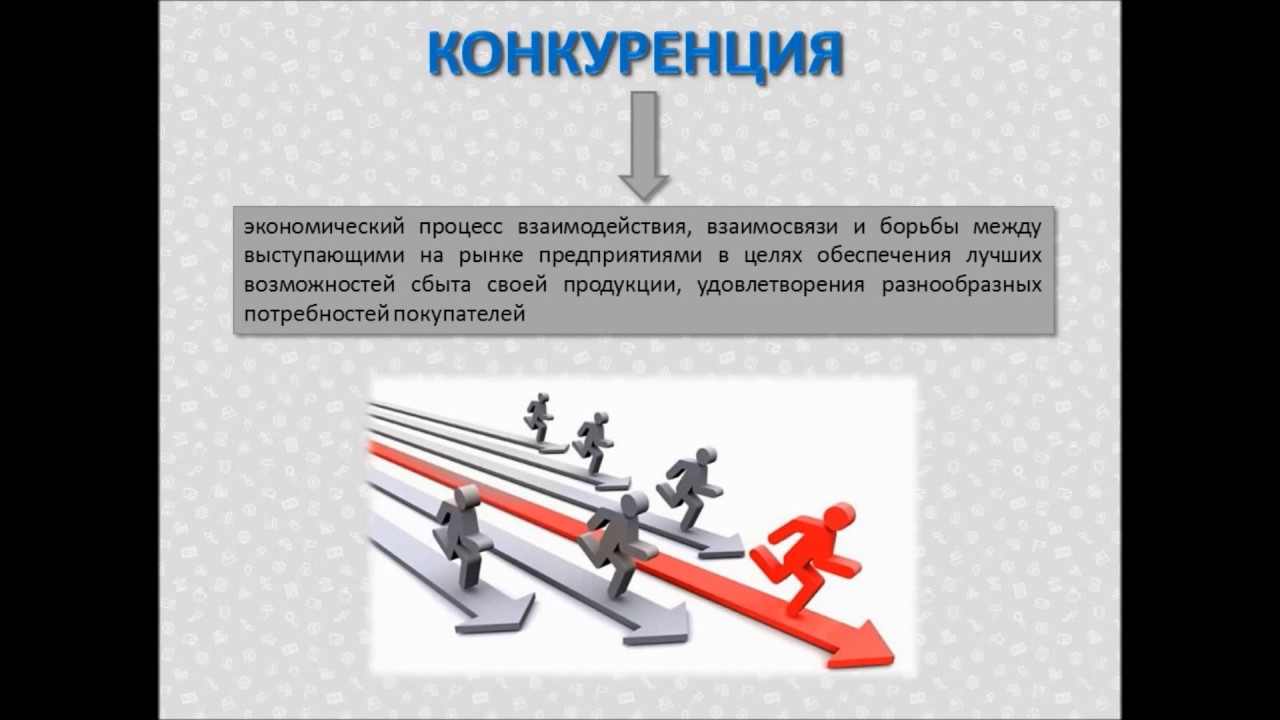 КОНКУРЕНЦИЯ

экономический процесс взаимодействия, взаимосвязи и борьбы между выступающими на рынке предприятиями в целях обеспечения лучших возможностей сбыта своей продукции, удовлетворения разнообразных потребностей покупателей